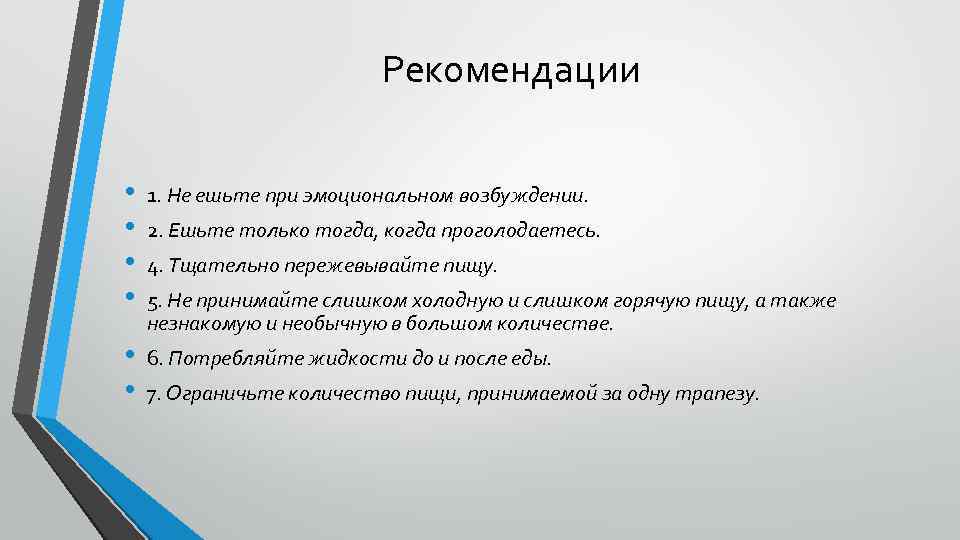 Рекомендации

• 1. Не ешьте при эмоциональном возбуждении.
• 2. Ешьте только тогда, когда проголодаетесь.
• 4. Тщательно пережевывайте пищу.
• 5. Не принимайте слишком холодную и слишком горячую пищу, а также незнакомую и необычную в большом количестве.
• 6. Потребляйте жидкости до и после еды.
• 7. Ограничьте количество пищи, принимаемой за одну трапезу.